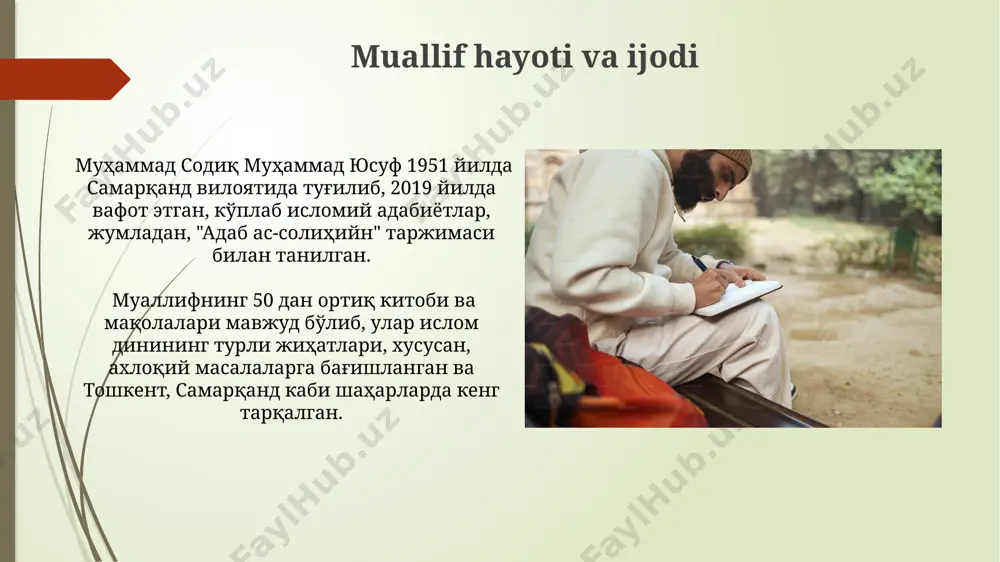 Muallif hayoti va ijodi

Муҳаммад Содиқ Муҳаммад Юсуф 1951 йилда Самарқанд вилоятида туғилиб, 2019 йилда вафот этган, кўплаб исломий адабиётлар, жумладан, "Адаб ас-солиҳийн" таржимаси билан танилган.

Муаллифнинг 50 дан ортиқ китоби ва мақолалари мавжуд бўлиб, улар ислом динининг турли жиҳатлари, хусусан, ахлоқий масалаларга бағишланган ва Тошкент, Самарқанд каби шаҳарларда кенг тарқалган.

FaylHub.uz FaylHub.uz FaylHub.uz FaylHub.uz FaylHub.uz